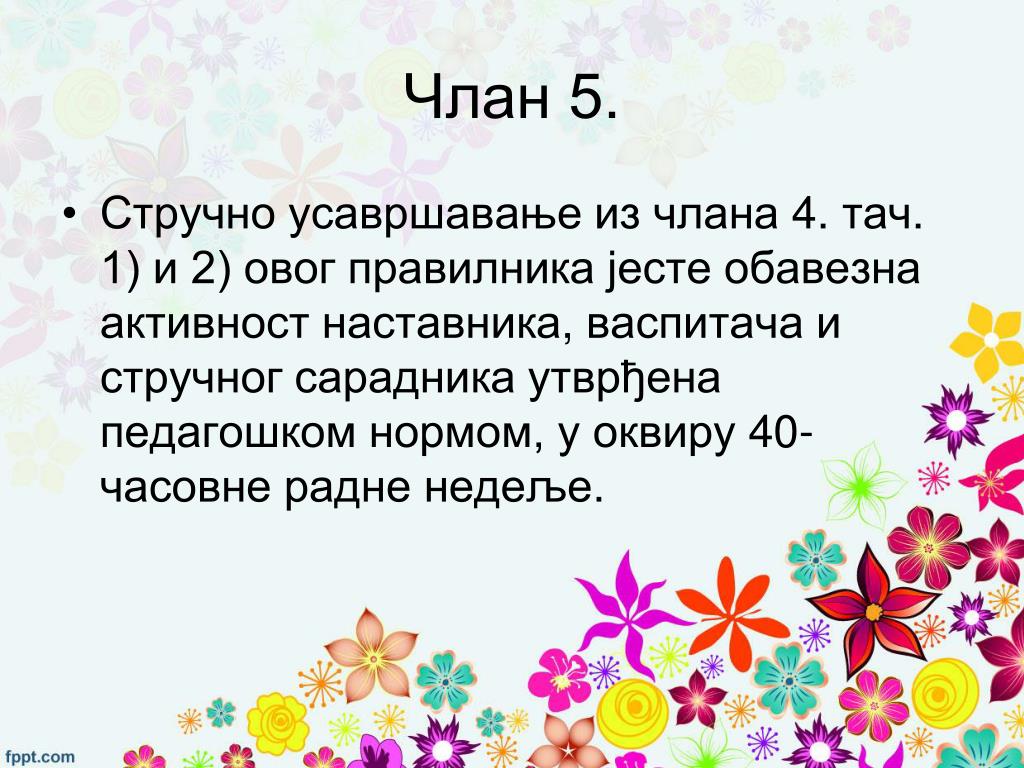 Члан 5.

• Стручно усавршавање из члана 4. тач. 1) и 2) овог правилника јесте обавезна активност наставника, васпитача и стручног сарадника утврђена педагошком нормом, у оквиру 40-часовне радне недеље.

fppt.com